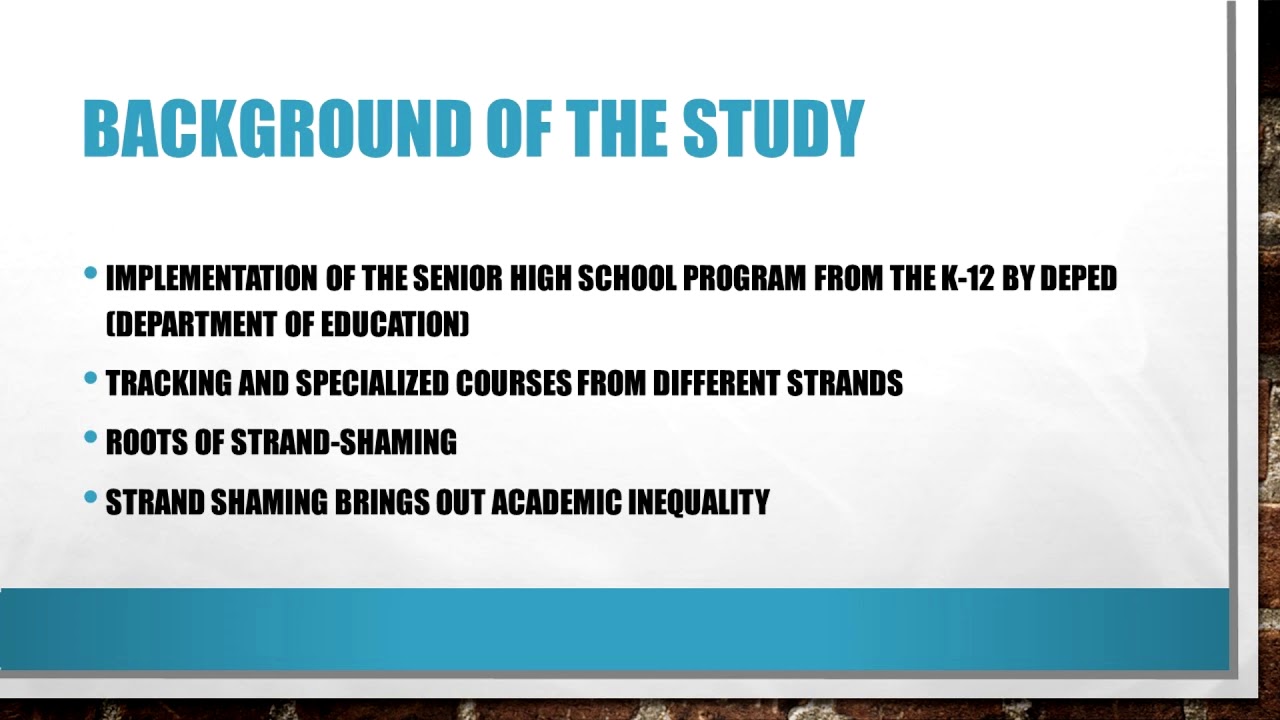 BACKGROUND OF THE STUDY

• IMPLEMENTATION OF THE SENIOR HIGH SCHOOL PROGRAM FROM THE K-12 BY DEPED (DEPARTMENT OF EDUCATION)

• TRACKING AND SPECIALIZED COURSES FROM DIFFERENT STRANDS

• ROOTS OF STRAND-SHAMING

• STRAND SHAMING BRINGS OUT ACADEMIC INEQUALITY